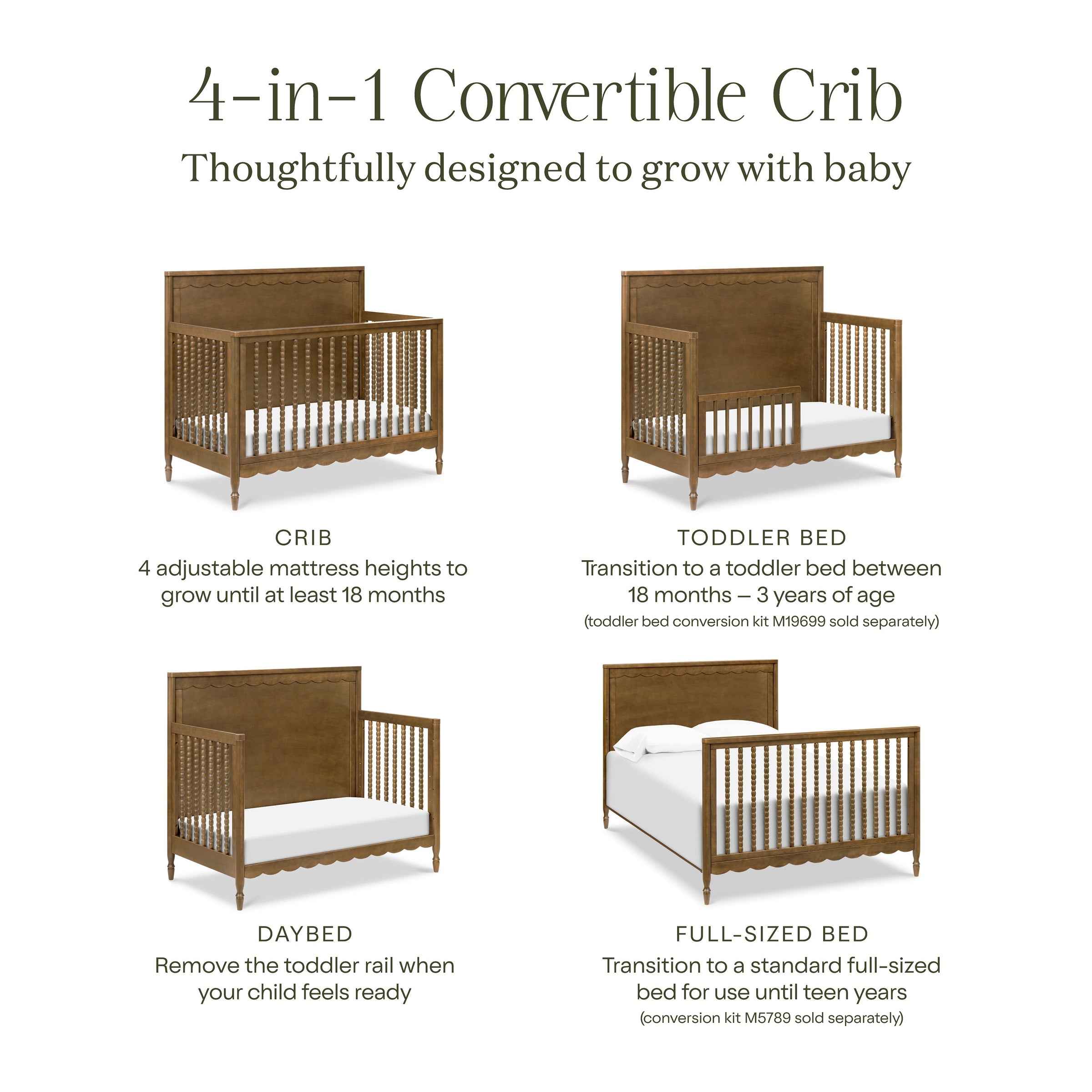 4-in-1 Convertible Crib
Thoughtfully designed to grow with baby

CRIB
4 adjustable mattress heights to grow until at least 18 months

TODDLER BED
Transition to a toddler bed between 18 months – 3 years of age
(toddler bed conversion kit M19699 sold separately)

DAYBED
Remove the toddler rail when your child feels ready

FULL-SIZED BED
Transition to a standard full-sized bed for use until teen years
(conversion kit M5789 sold separately)